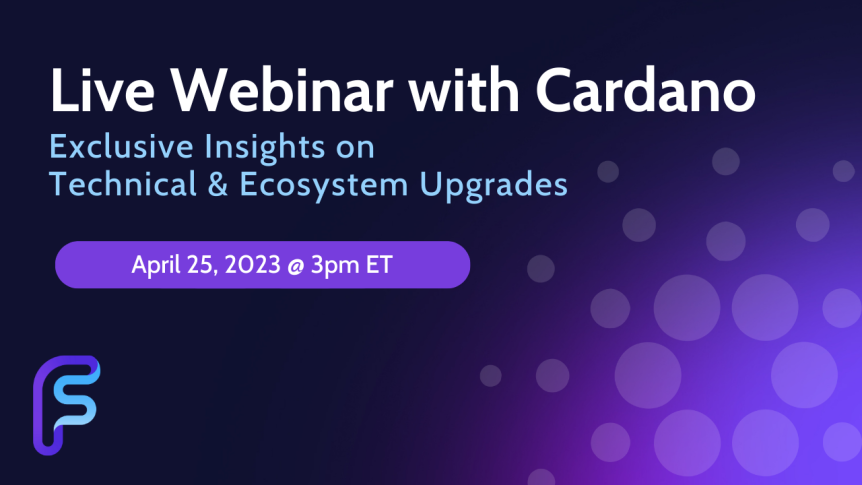 Live Webinar with Cardano

Exclusive Insights on Technical & Ecosystem Upgrades

April 25, 2023 @ 3pm ET